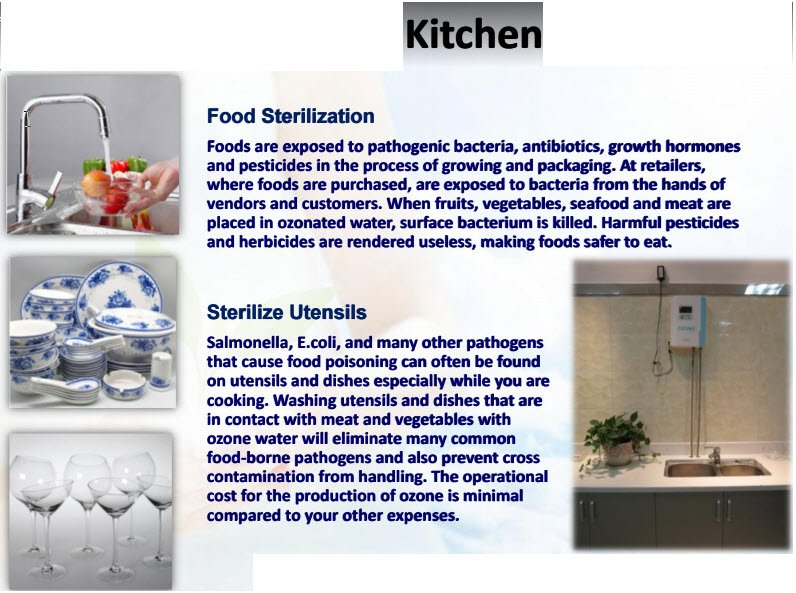 Kitchen

Food Sterilization

Foods are exposed to pathogenic bacteria, antibiotics, growth hormones and pesticides in the process of growing and packaging. At retailers, where foods are purchased, are exposed to bacteria from the hands of vendors and customers. When fruits, vegetables, seafood and meat are placed in ozonated water, surface bacterium is killed. Harmful pesticides and herbicides are rendered useless, making foods safer to eat.

Sterilize Utensils

Salmonella, E.coli, and many other pathogens that cause food poisoning can often be found on utensils and dishes especially while you are cooking. Washing utensils and dishes that are in contact with meat and vegetables with ozone water will eliminate many common food-borne pathogens and also prevent cross contamination from handling. The operational cost for the production of ozone is minimal compared to your other expenses.